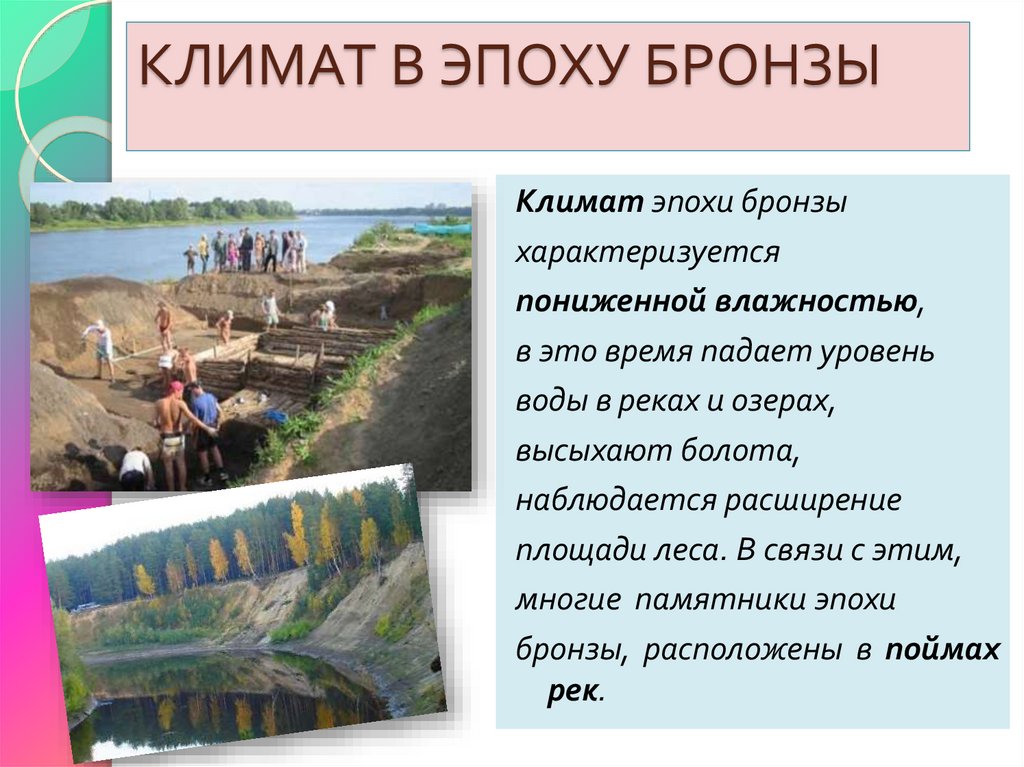 КЛИМАТ В ЭПОХУ БРОНЗЫ

Климат эпохи бронзы характеризуется пониженной влажностью, в это время падает уровень воды в реках и озерах, высыхают болота, наблюдается расширение площади леса. В связи с этим, многие памятники эпохи бронзы, расположены в поймах рек.